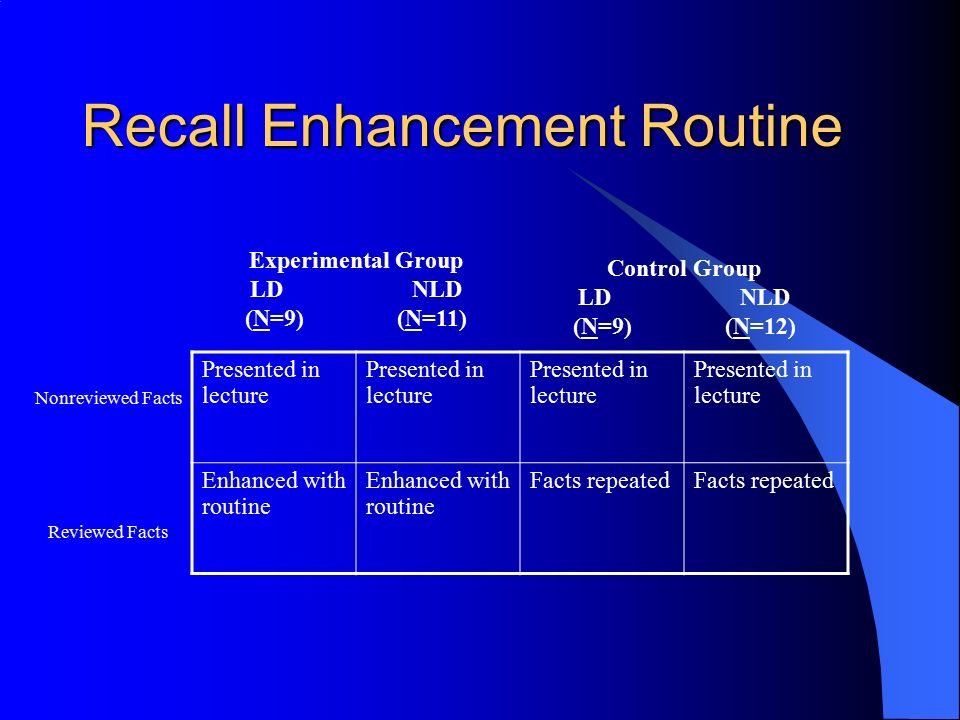 Recall Enhancement Routine

| | Experimental Group LD (N=9) | Experimental Group NLD (N=11) | Control Group LD (N=9) | Control Group NLD (N=12) |
|---|---|---|---|---|
| Nonreviewed Facts | Presented in lecture | Presented in lecture | Presented in lecture | Presented in lecture |
| Reviewed Facts | Enhanced with routine | Enhanced with routine | Facts repeated | Facts repeated |